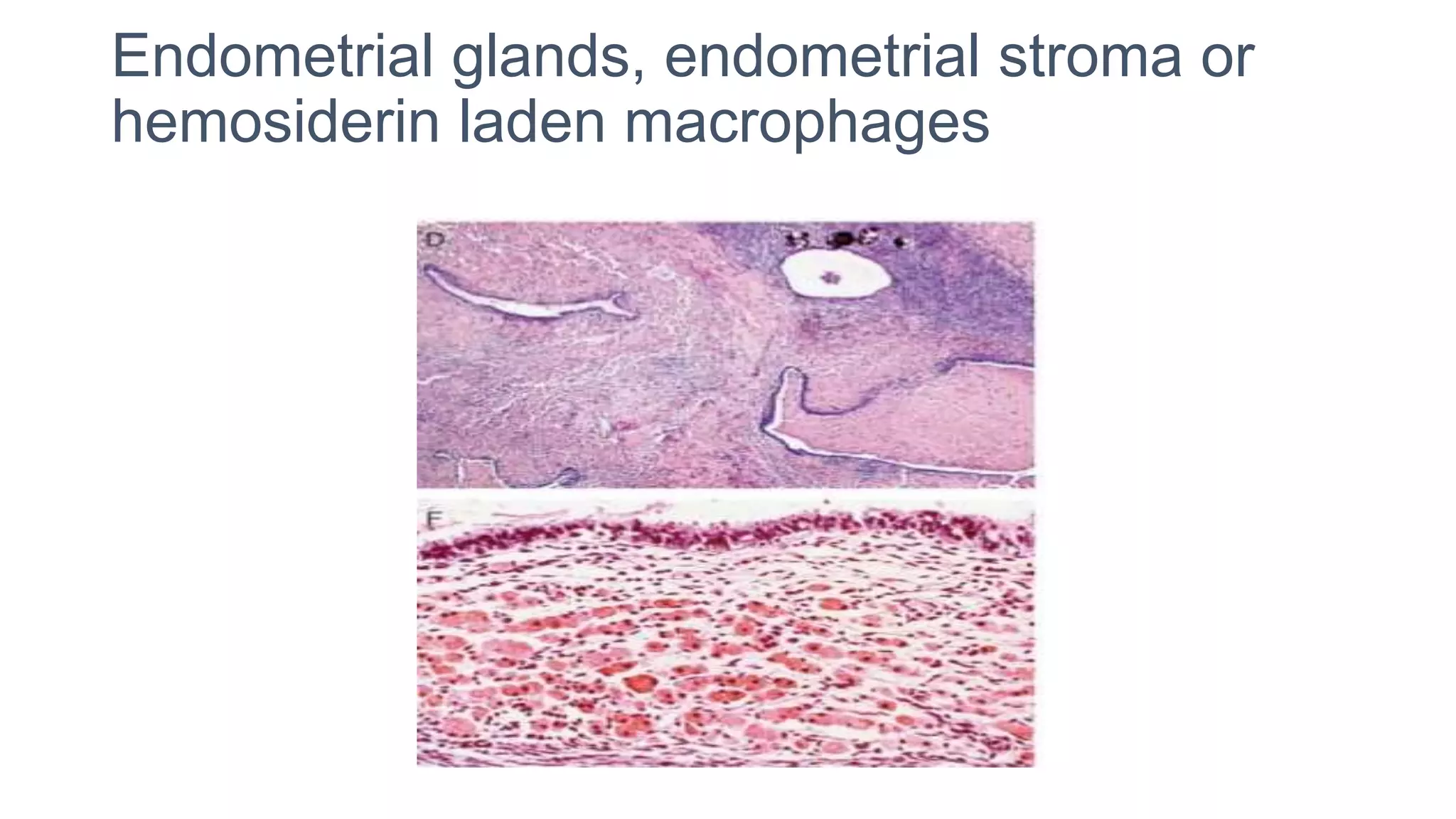 Endometrial glands, endometrial stroma or hemosiderin laden macrophages

D

F